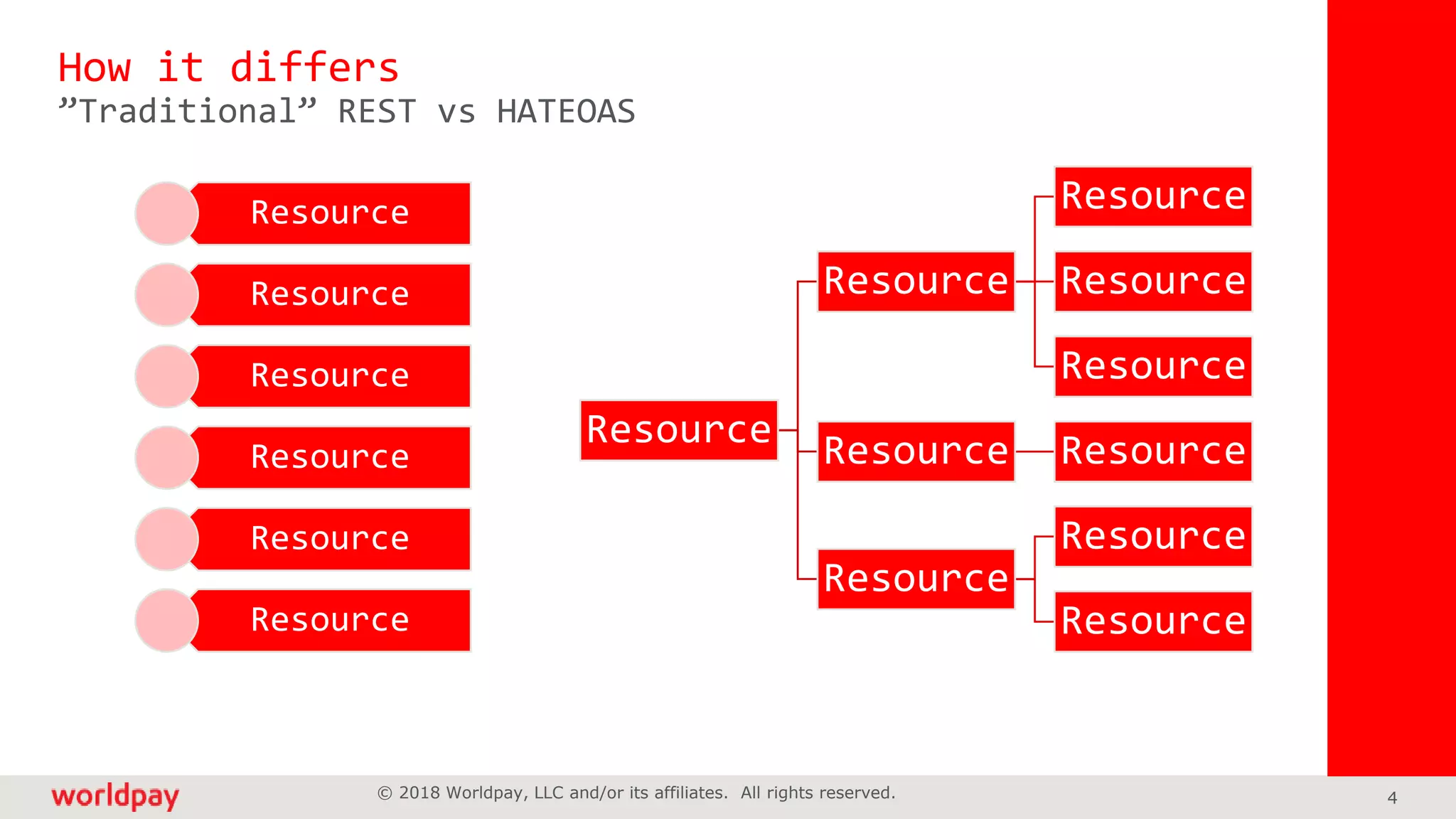 How it differs
”Traditional” REST vs HATEOAS

Resource
Resource
Resource
Resource
Resource
Resource

Resource
Resource
Resource
Resource
Resource
Resource
Resource
Resource
Resource
Resource

worldpay
© 2018 Worldpay, LLC and/or its affiliates. All rights reserved.
4